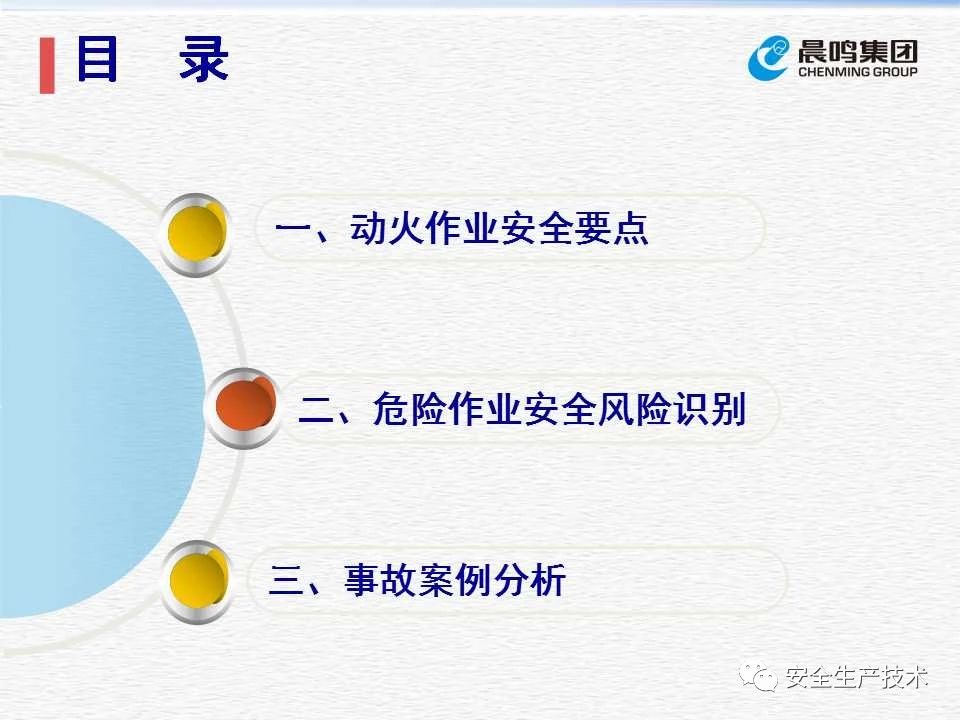 目　录

晨鸣集团
CHENMING GROUP

一、动火作业安全要点

二、危险作业安全风险识别

三、事故案例分析

安全生产技术